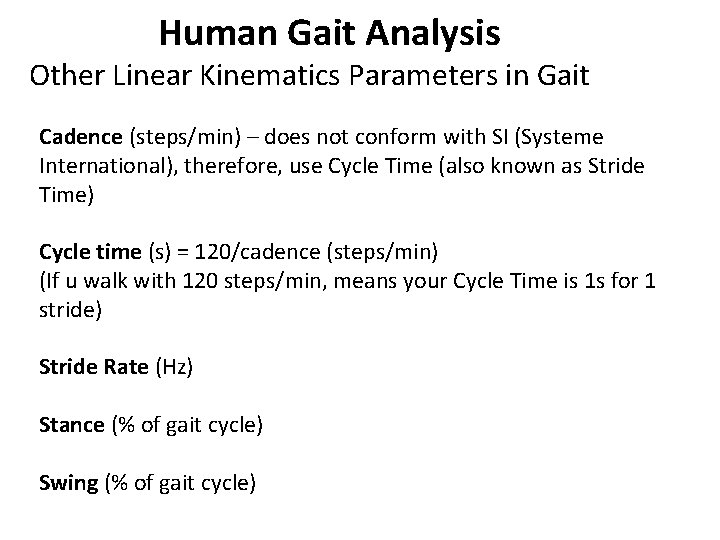 Human Gait Analysis
Other Linear Kinematics Parameters in Gait

Cadence (steps/min) – does not conform with SI (Systeme International), therefore, use Cycle Time (also known as Stride Time)

Cycle time (s) = 120/cadence (steps/min)
(If u walk with 120 steps/min, means your Cycle Time is 1s for 1 stride)

Stride Rate (Hz)

Stance (% of gait cycle)

Swing (% of gait cycle)